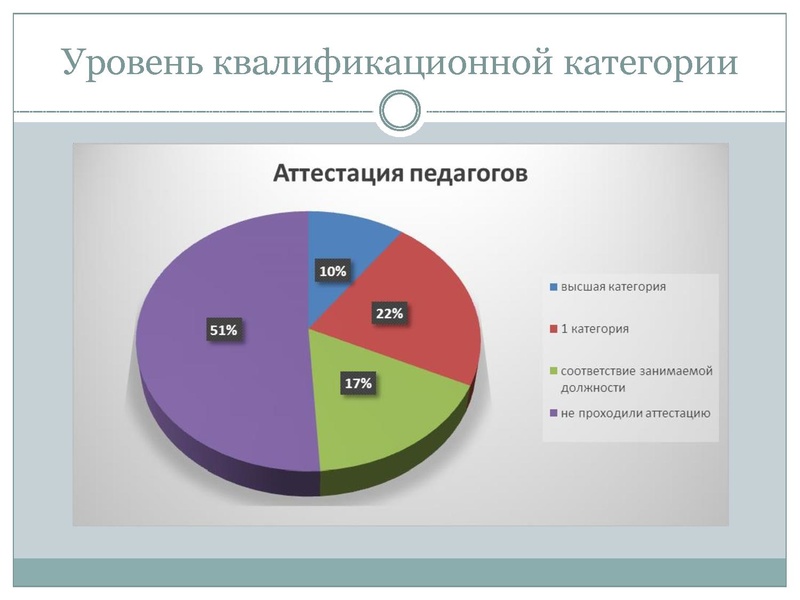 Уровень квалификационной категории

Аттестация педагогов

10%

22%

17%

51%

высшая категория

1 категория

соответствие занимаемой должности

не проходили аттестацию